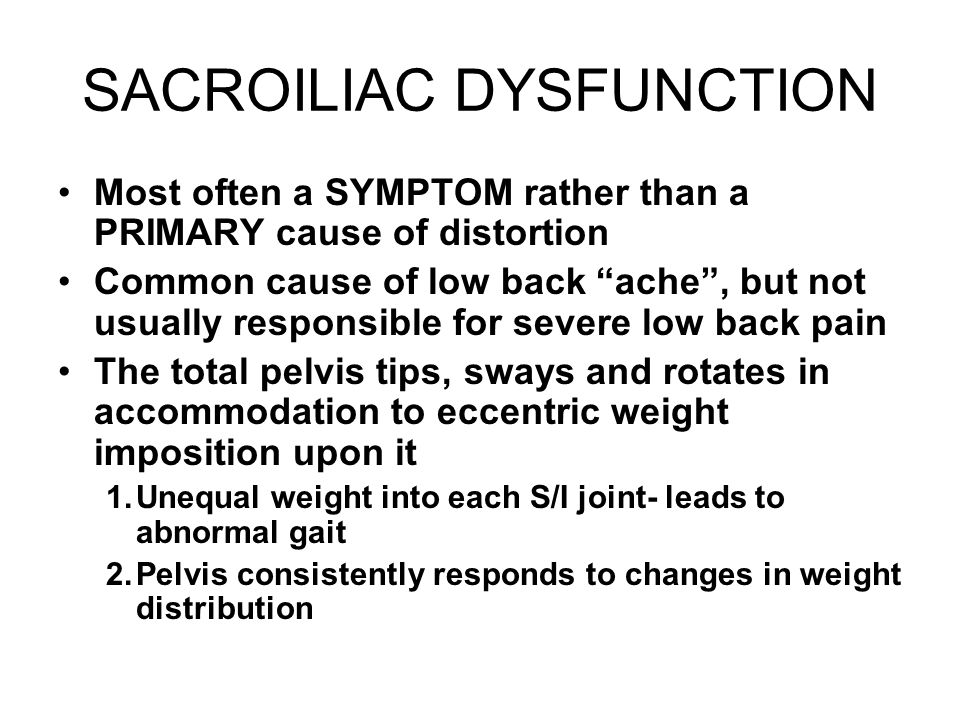 SACROILIAC DYSFUNCTION

• Most often a SYMPTOM rather than a PRIMARY cause of distortion
• Common cause of low back “ache”, but not usually responsible for severe low back pain
• The total pelvis tips, sways and rotates in accommodation to eccentric weight imposition upon it

1. Unequal weight into each S/I joint- leads to abnormal gait
2. Pelvis consistently responds to changes in weight distribution